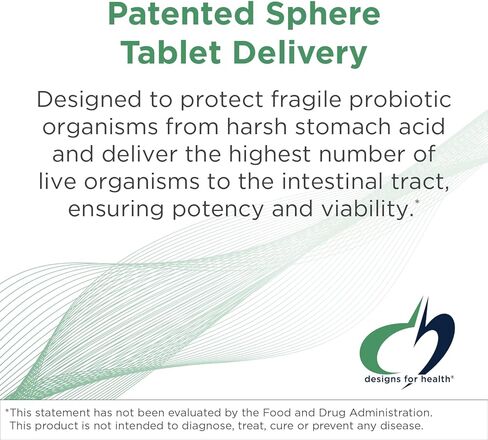 Patented Sphere Tablet Delivery

Designed to protect fragile probiotic organisms from harsh stomach acid and deliver the highest number of live organisms to the intestinal tract, ensuring potency and viability.*

designs for health®

*This statement has not been evaluated by the Food and Drug Administration. This product is not intended to diagnose, treat, cure or prevent any disease.